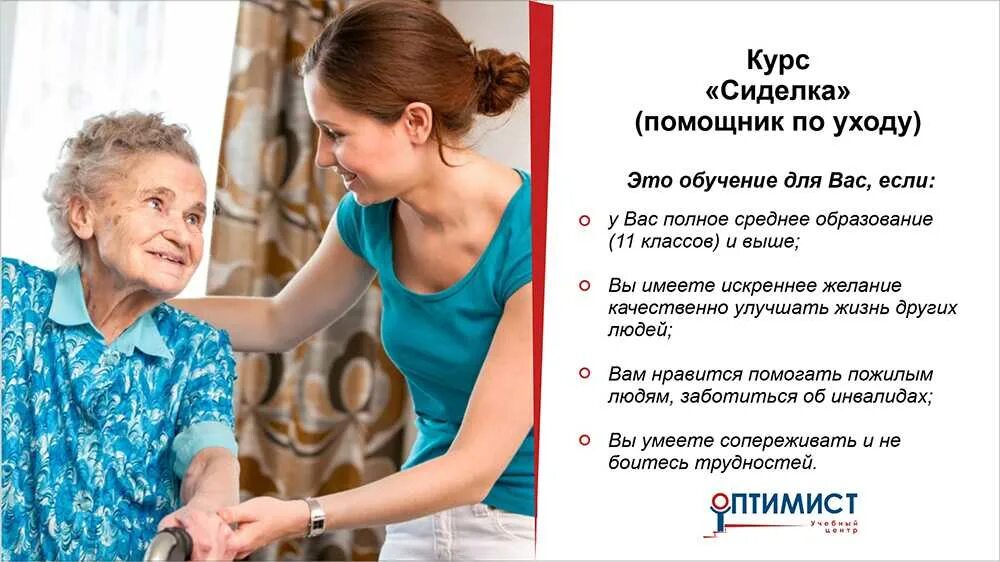 Курс
«Сиделка»
(помощник по уходу)

Это обучение для Вас, если:

у Вас полное среднее образование (11 классов) и выше;

Вы имеете искреннее желание качественно улучшать жизнь других людей;

Вам нравится помогать пожилым людям, заботиться об инвалидах;

Вы умеете сопереживать и не боитесь трудностей.

ОПТИМИСТ
Учебный центр